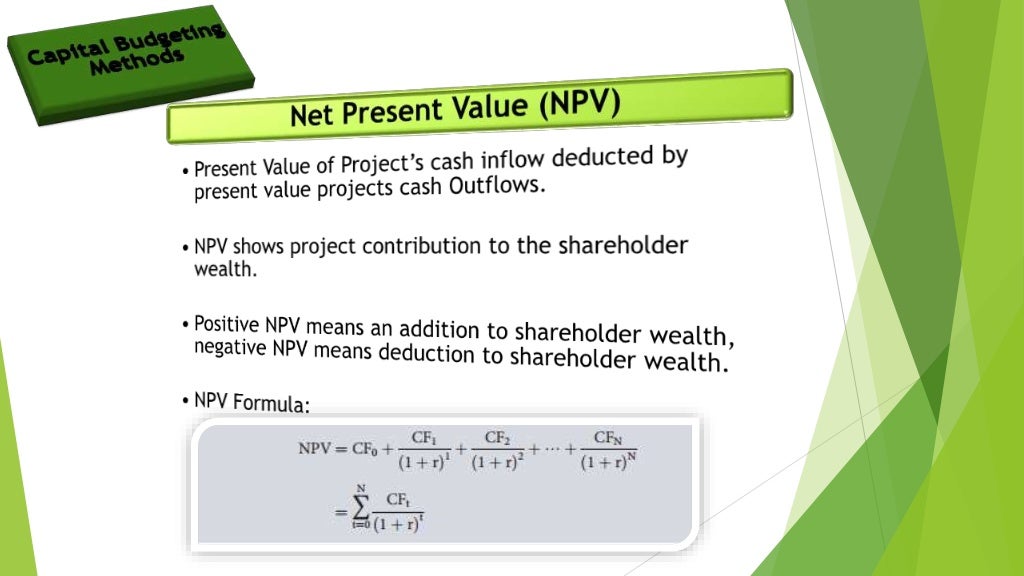 Capital Budgeting Methods

Net Present Value (NPV)

• Present Value of Project's cash inflow deducted by present value projects cash Outflows.

• NPV shows project contribution to the shareholder wealth.

• Positive NPV means an addition to shareholder wealth, negative NPV means deduction to shareholder wealth.

• NPV Formula:

$NPV = CF_0 + \frac{CF_1}{(1+r)^1} + \frac{CF_2}{(1+r)^2} + \cdots + \frac{CF_N}{(1+r)^N}$

$= \sum_{t=0}^{N} \frac{CF_t}{(1+r)^t}$